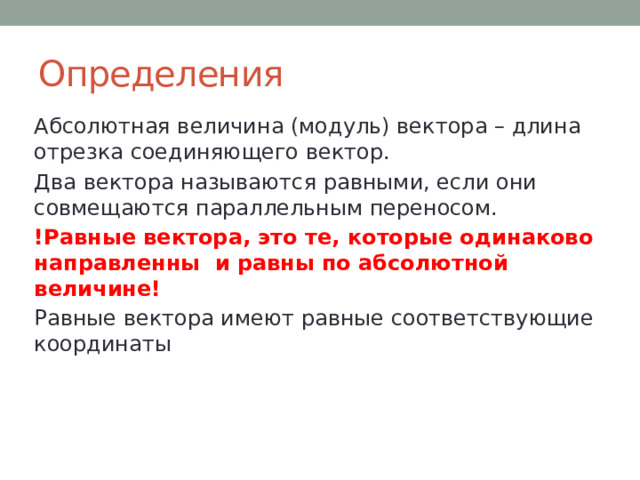 Определения

Абсолютная величина (модуль) вектора – длина отрезка соединяющего вектор.

Два вектора называются равными, если они совмещаются параллельным переносом.

!Равные вектора, это те, которые одинаково направленны  и равны по абсолютной величине!

Равные вектора имеют равные соответствующие координаты